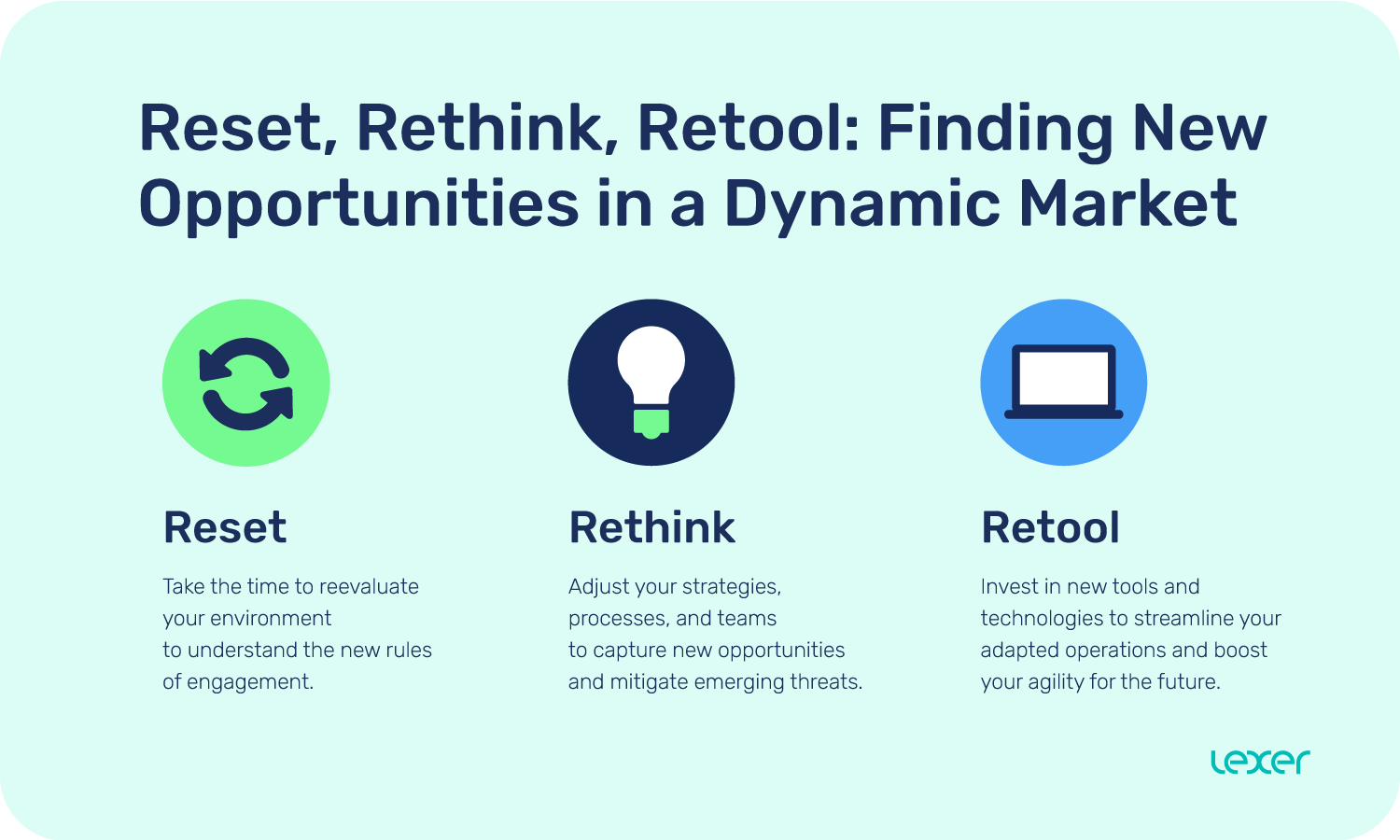 Reset, Rethink, Retool: Finding New Opportunities in a Dynamic Market

Reset

Take the time to reevaluate your environment to understand the new rules of engagement.

Rethink

Adjust your strategies, processes, and teams to capture new opportunities and mitigate emerging threats.

Retool

Invest in new tools and technologies to streamline your adapted operations and boost your agility for the future.

lexer